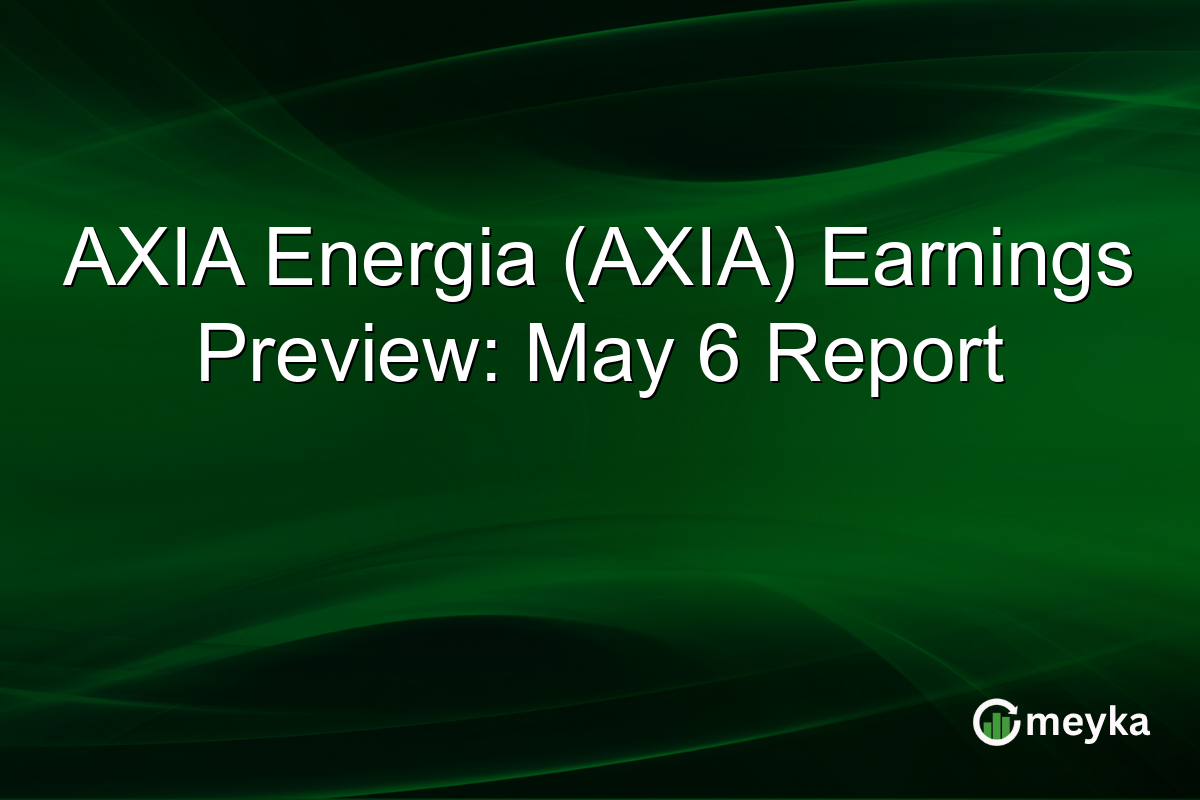 AXIA Energia (AXIA) Earnings Preview: May 6 Report

meyka